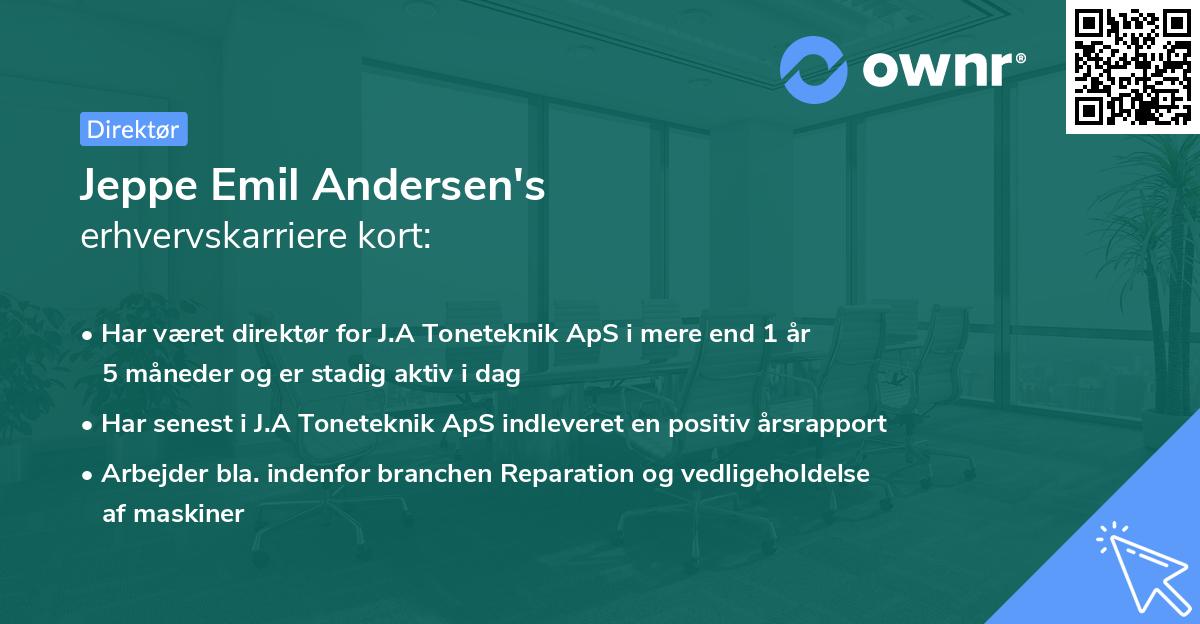 ownr®

Direktør

Jeppe Emil Andersen's
erhvervskarriere kort:

• Har været direktør for J.A Toneteknik ApS i mere end 1 år 5 måneder og er stadig aktiv i dag
• Har senest i J.A Toneteknik ApS indleveret en positiv årsrapport
• Arbejder bla. indenfor branchen Reparation og vedligeholdelse af maskiner